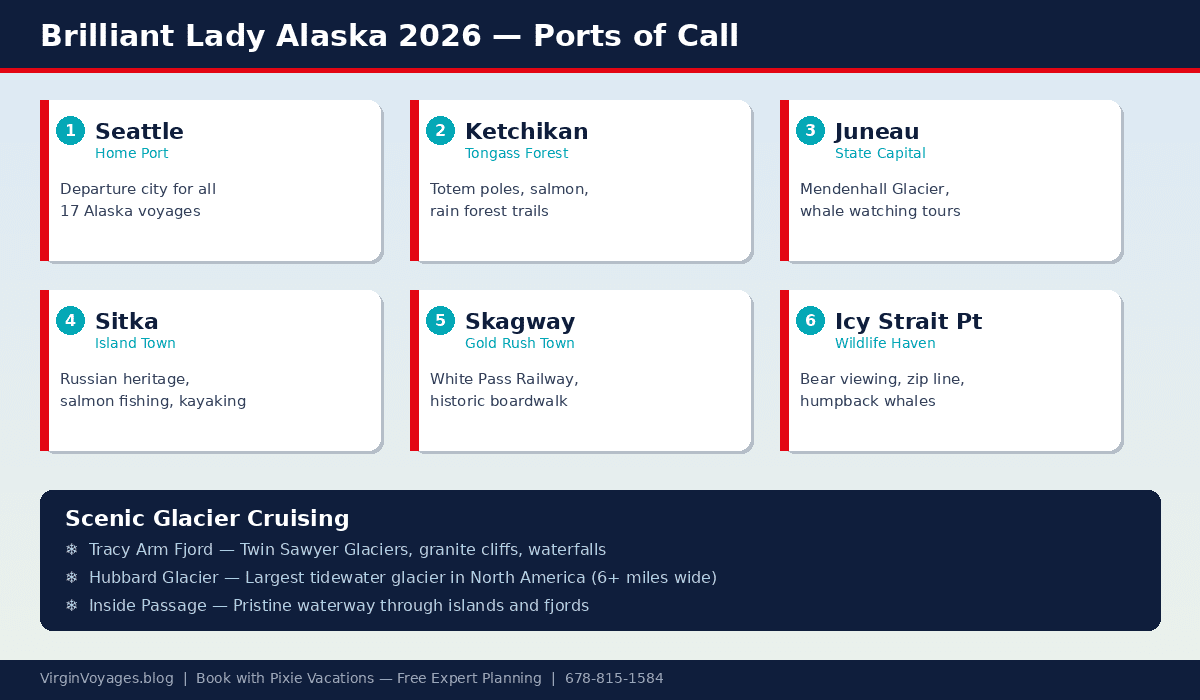 Brilliant Lady Alaska 2026 — Ports of Call

1 Seattle
Home Port
Departure city for all 17 Alaska voyages

2 Ketchikan
Tongass Forest
Totem poles, salmon, rain forest trails

3 Juneau
State Capital
Mendenhall Glacier, whale watching tours

4 Sitka
Island Town
Russian heritage, salmon fishing, kayaking

5 Skagway
Gold Rush Town
White Pass Railway, historic boardwalk

6 Icy Strait Pt
Wildlife Haven
Bear viewing, zip line, humpback whales

Scenic Glacier Cruising
❄ Tracy Arm Fjord — Twin Sawyer Glaciers, granite cliffs, waterfalls
❄ Hubbard Glacier — Largest tidewater glacier in North America (6+ miles wide)
❄ Inside Passage — Pristine waterway through islands and fjords

VirginVoyages.blog | Book with Pixie Vacations — Free Expert Planning | 678-815-1584